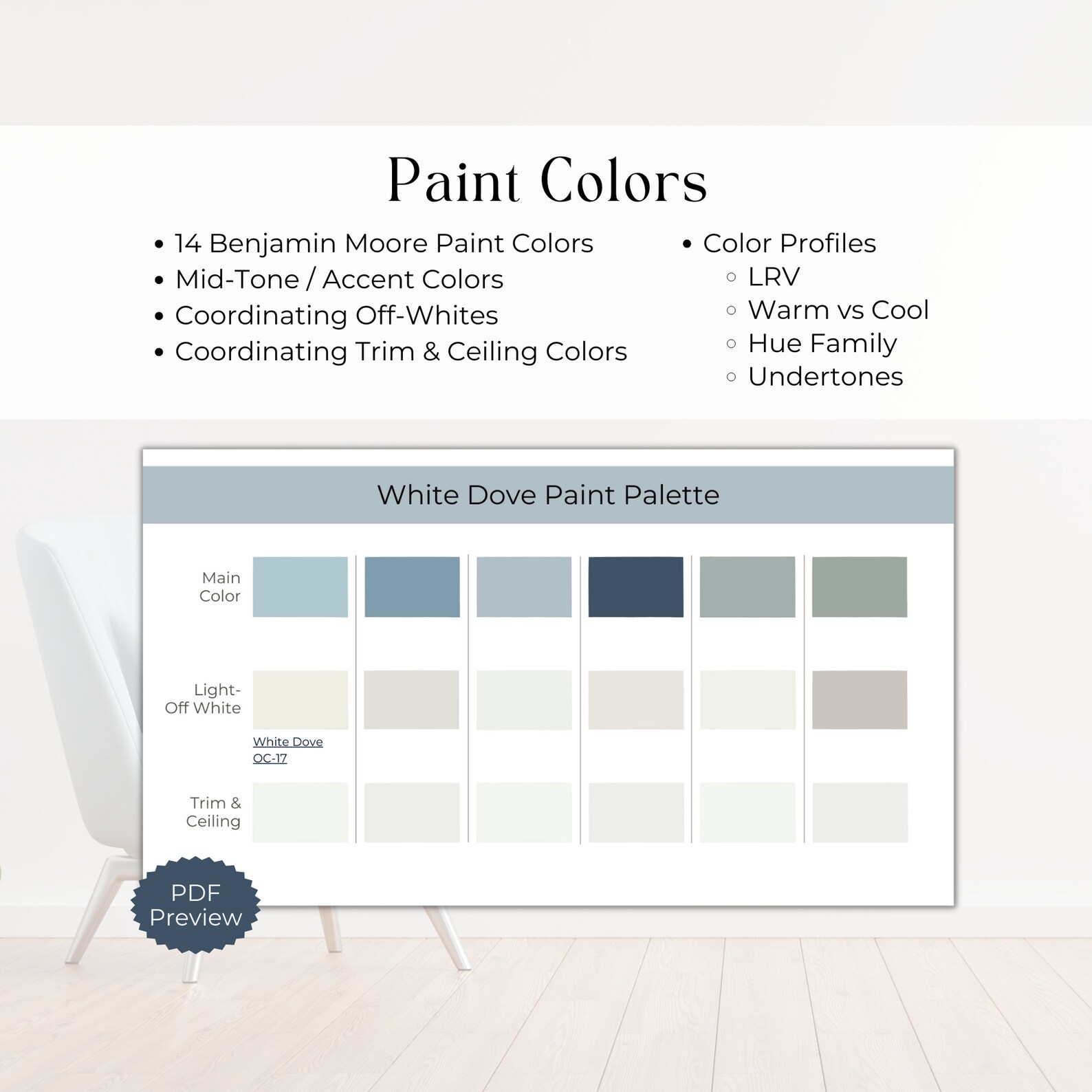 Paint Colors

• 14 Benjamin Moore Paint Colors
• Mid-Tone / Accent Colors
• Coordinating Off-Whites
• Coordinating Trim & Ceiling Colors

• Color Profiles
  ○ LRV
  ○ Warm vs Cool
  ○ Hue Family
  ○ Undertones

White Dove Paint Palette

Main Color

Light-Off White

White Dove OC-17

Trim & Ceiling

PDF Preview